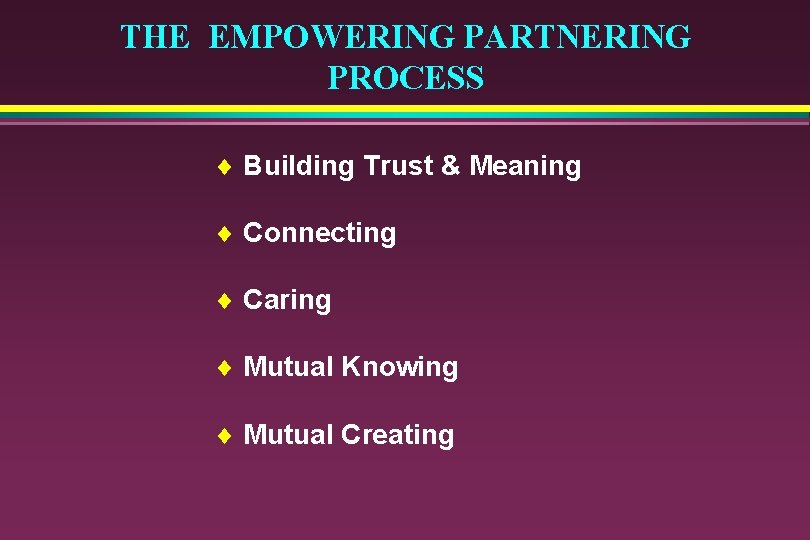 THE EMPOWERING PARTNERING PROCESS

♦ Building Trust & Meaning

♦ Connecting

♦ Caring

♦ Mutual Knowing

♦ Mutual Creating